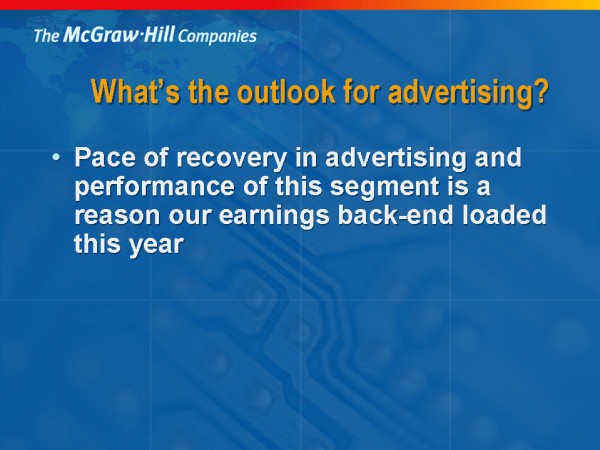 The McGraw·Hill Companies

What's the outlook for advertising?

• Pace of recovery in advertising and performance of this segment is a reason our earnings back-end loaded this year